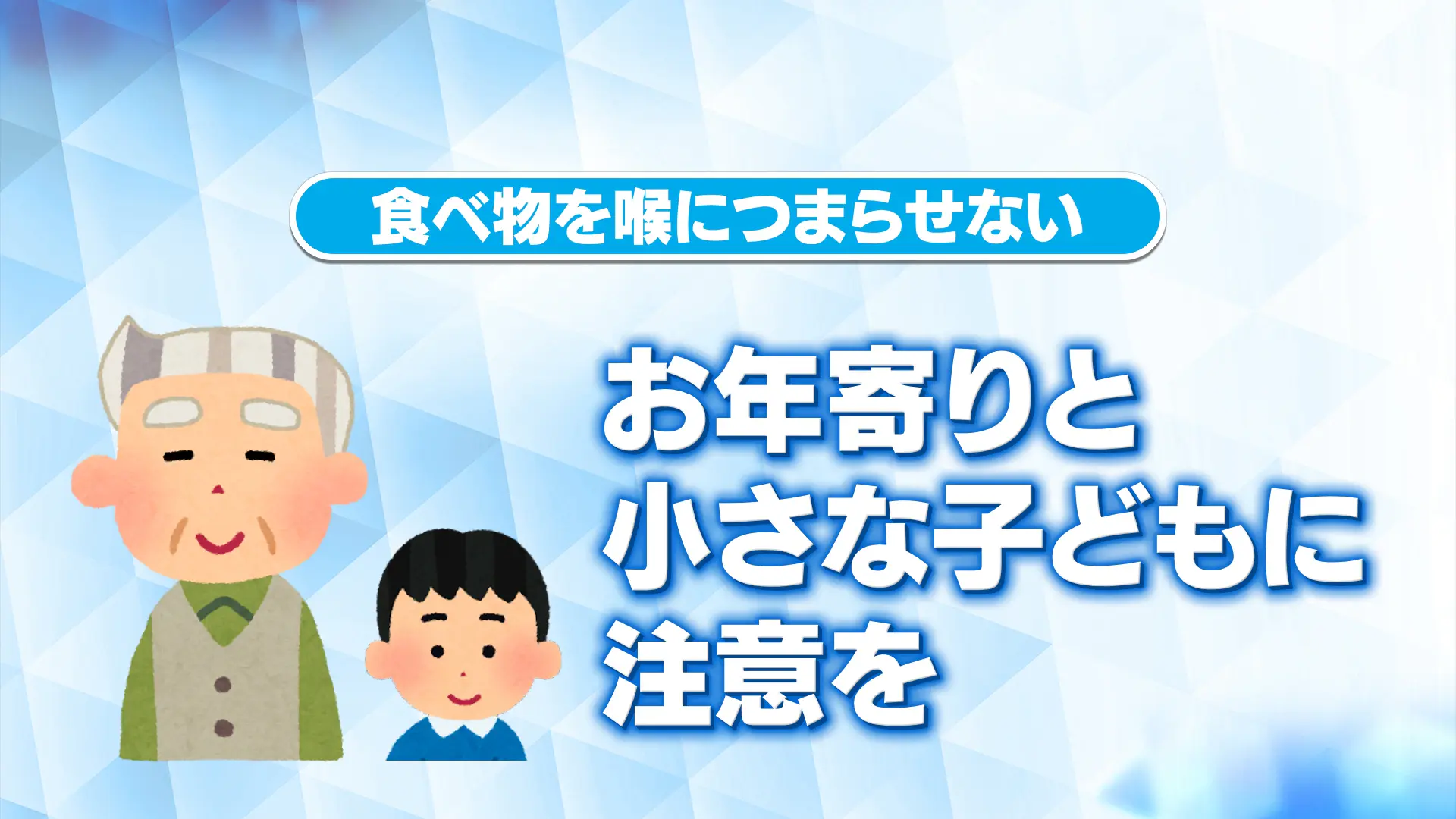 食べ物を喉につまらせない

お年寄りと
小さな子どもに
注意を